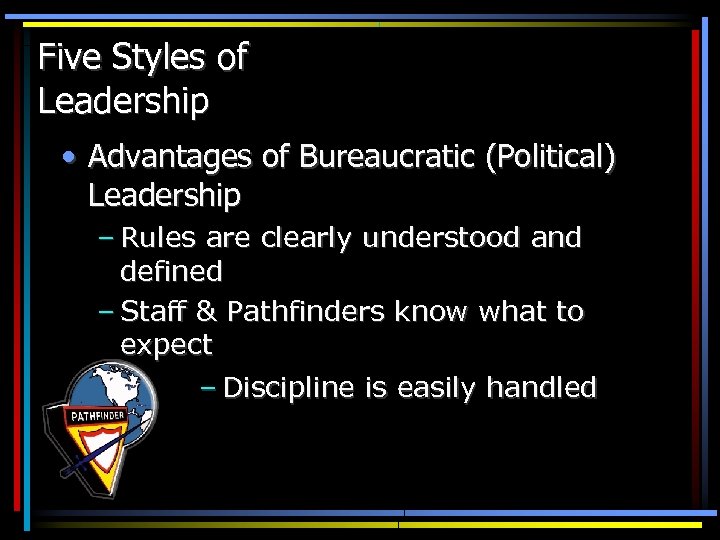 Five Styles of Leadership

• Advantages of Bureaucratic (Political) Leadership
– Rules are clearly understood and defined
– Staff & Pathfinders know what to expect
– Discipline is easily handled

PATHFINDER